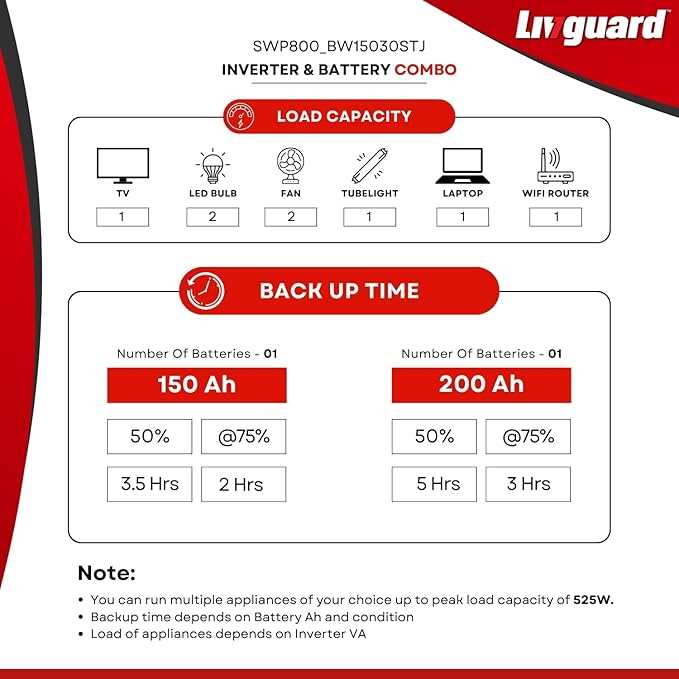 Livguard

SWP800_BW15030STJ

INVERTER & BATTERY COMBO

LOAD CAPACITY

| TV | LED BULB | FAN | TUBELIGHT | LAPTOP | WIFI ROUTER |
|---|---|---|---|---|---|
| 1 | 2 | 2 | 1 | 1 | 1 |

BACK UP TIME

Number Of Batteries - 01

150 Ah

| 50% | @75% |
|---|---|
| 3.5 Hrs | 2 Hrs |

Number Of Batteries - 01

200 Ah

| 50% | @75% |
|---|---|
| 5 Hrs | 3 Hrs |

Note:

• You can run multiple appliances of your choice up to peak load capacity of 525W.
• Backup time depends on Battery Ah and condition
• Load of appliances depends on Inverter VA